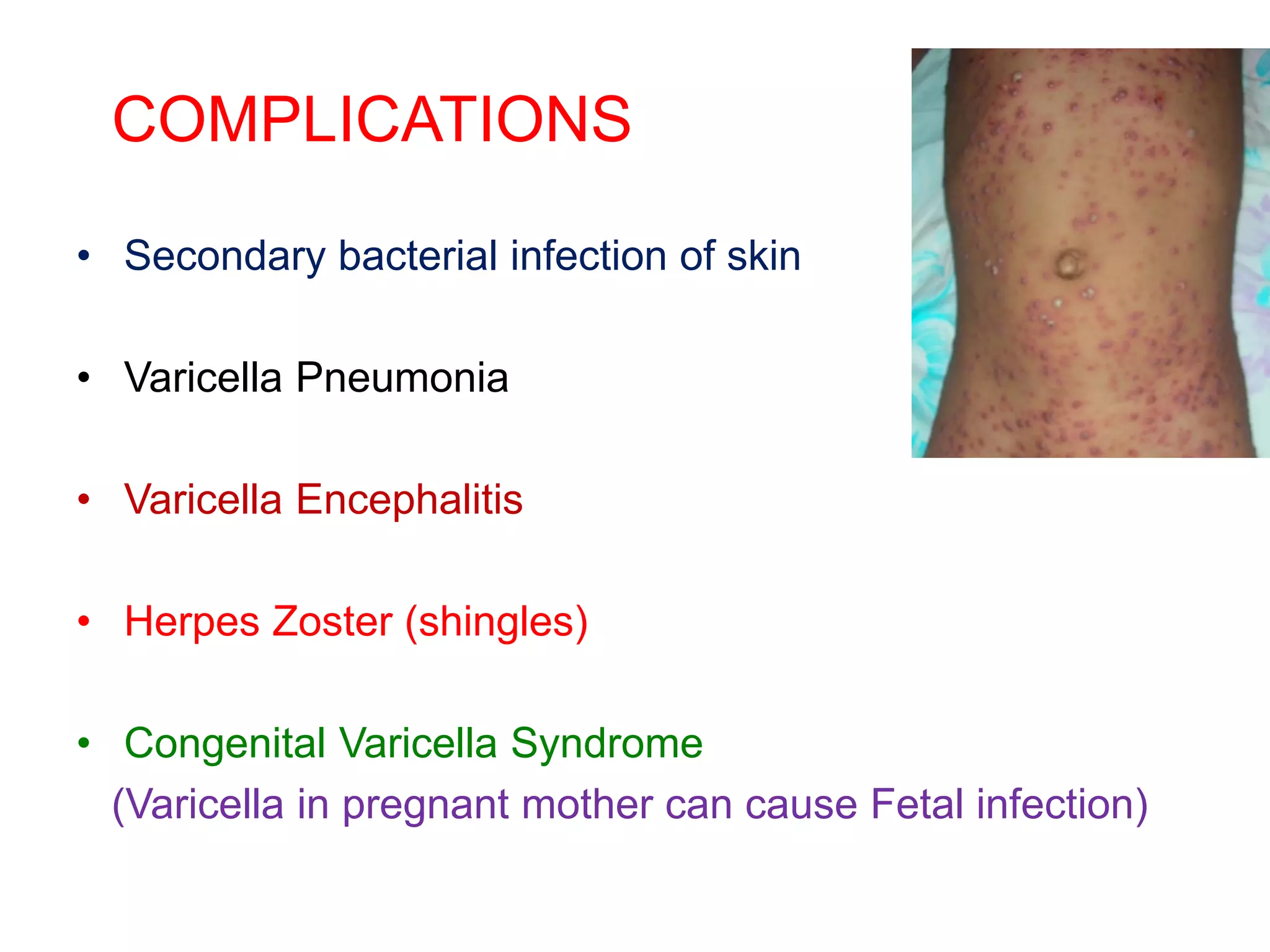 COMPLICATIONS

• Secondary bacterial infection of skin

• Varicella Pneumonia

• Varicella Encephalitis

• Herpes Zoster (shingles)

• Congenital Varicella Syndrome
(Varicella in pregnant mother can cause Fetal infection)